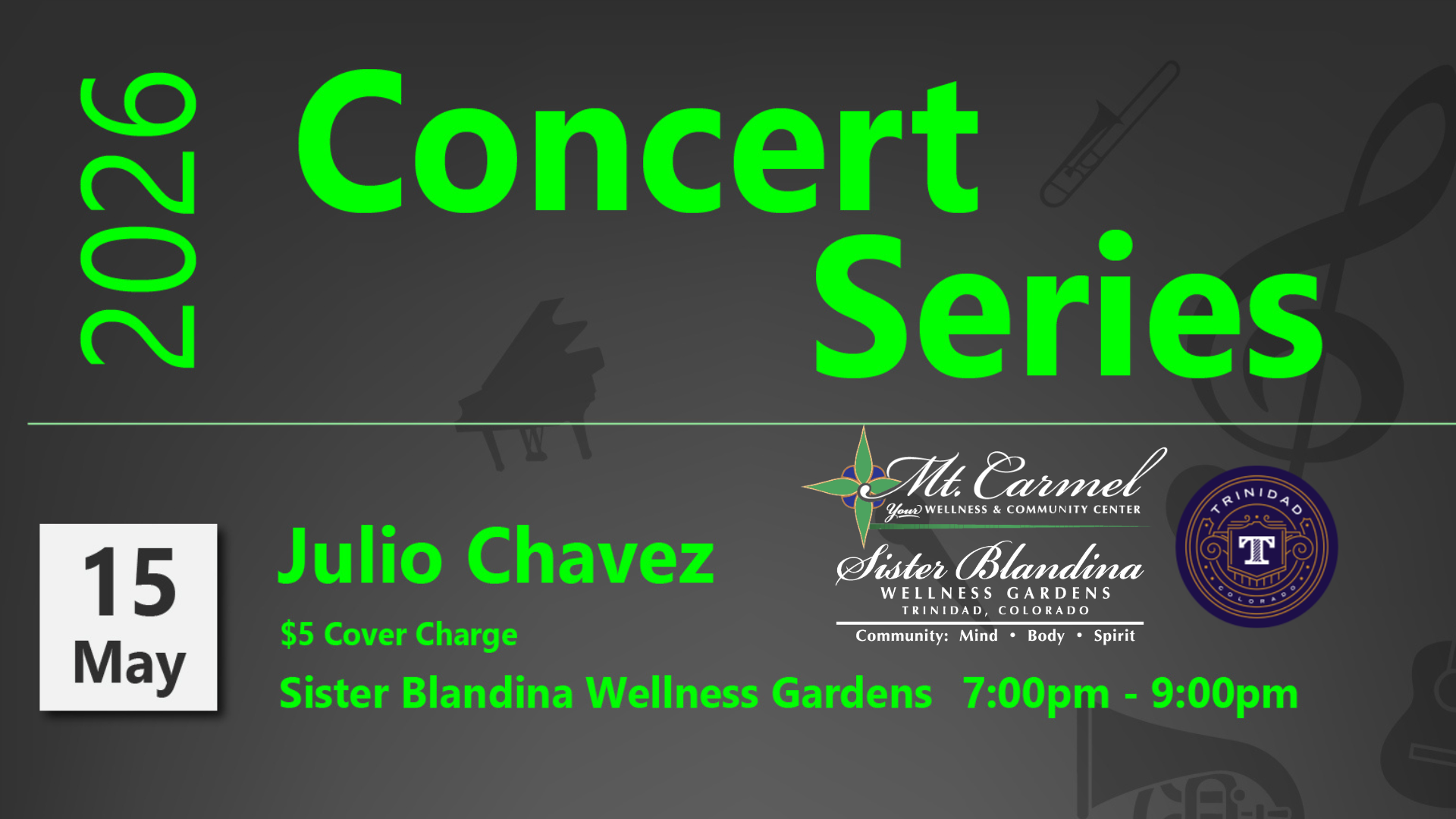 2026

Concert Series

15 May

Julio Chavez

$5 Cover Charge

Sister Blandina Wellness Gardens 7:00pm - 9:00pm

Mt. Carmel
Your WELLNESS & COMMUNITY CENTER

Sister Blandina
WELLNESS GARDENS
TRINIDAD, COLORADO
Community: Mind • Body • Spirit

TRINIDAD
T
COLORADO